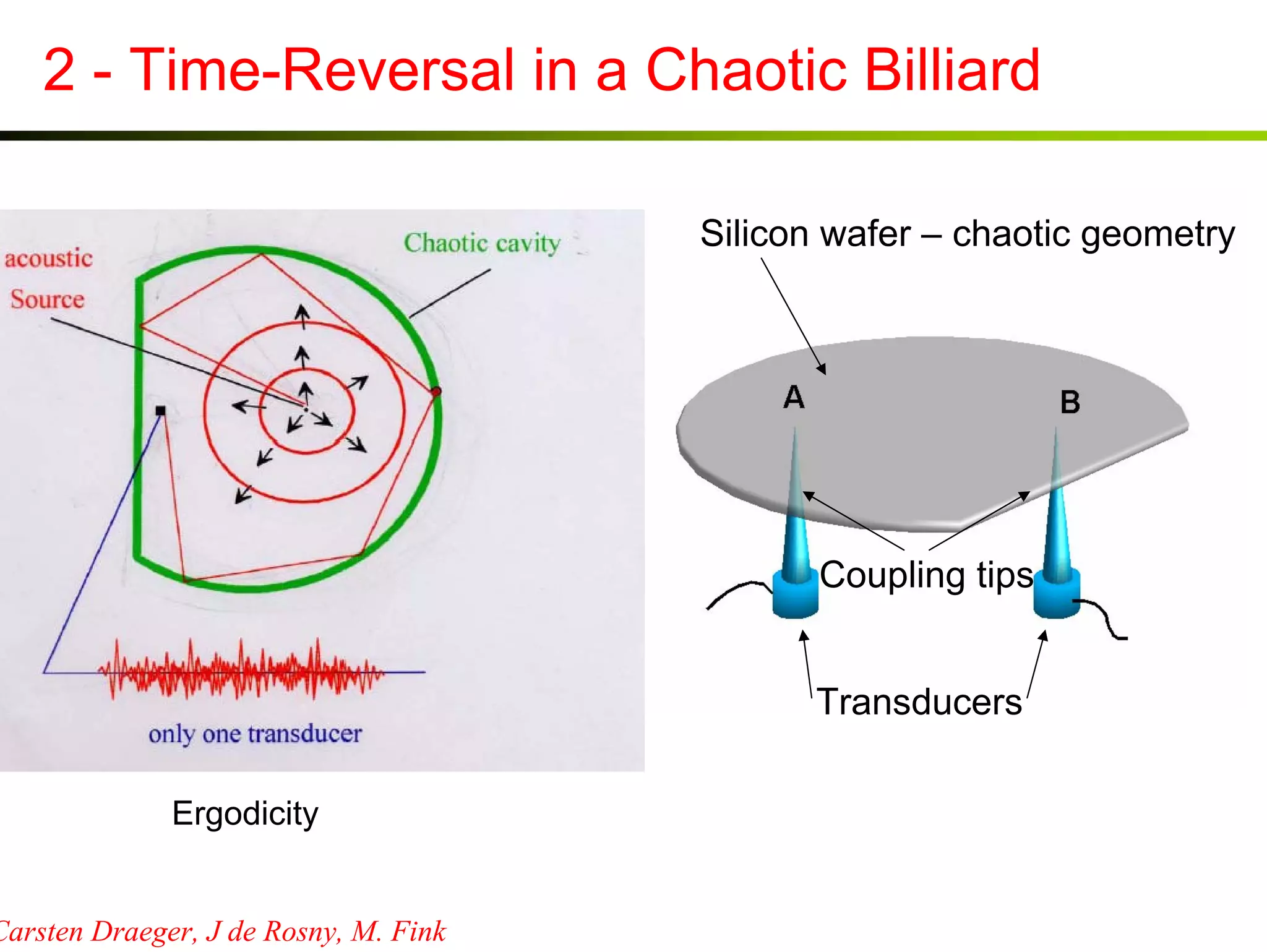 2 - Time-Reversal in a Chaotic Billiard

acoustic
Source

Chaotic cavity

only one transducer

Ergodicity

Silicon wafer – chaotic geometry

A

B

Coupling tips

Transducers

Carsten Draeger, J de Rosny, M. Fink